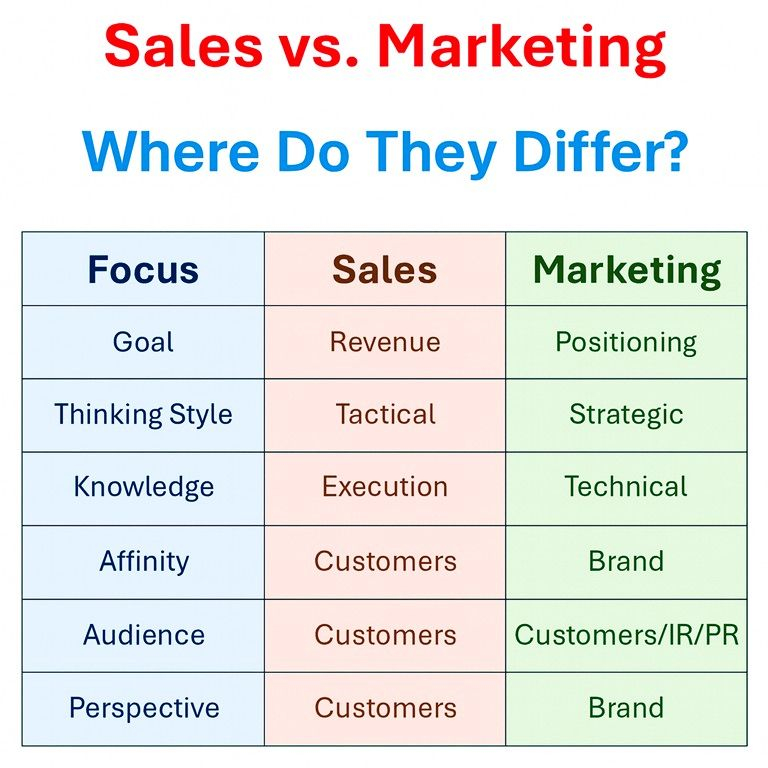 Sales vs. Marketing

Where Do They Differ?

| Focus | Sales | Marketing |
|---|---|---|
| Goal | Revenue | Positioning |
| Thinking Style | Tactical | Strategic |
| Knowledge | Execution | Technical |
| Affinity | Customers | Brand |
| Audience | Customers | Customers/IR/PR |
| Perspective | Customers | Brand |